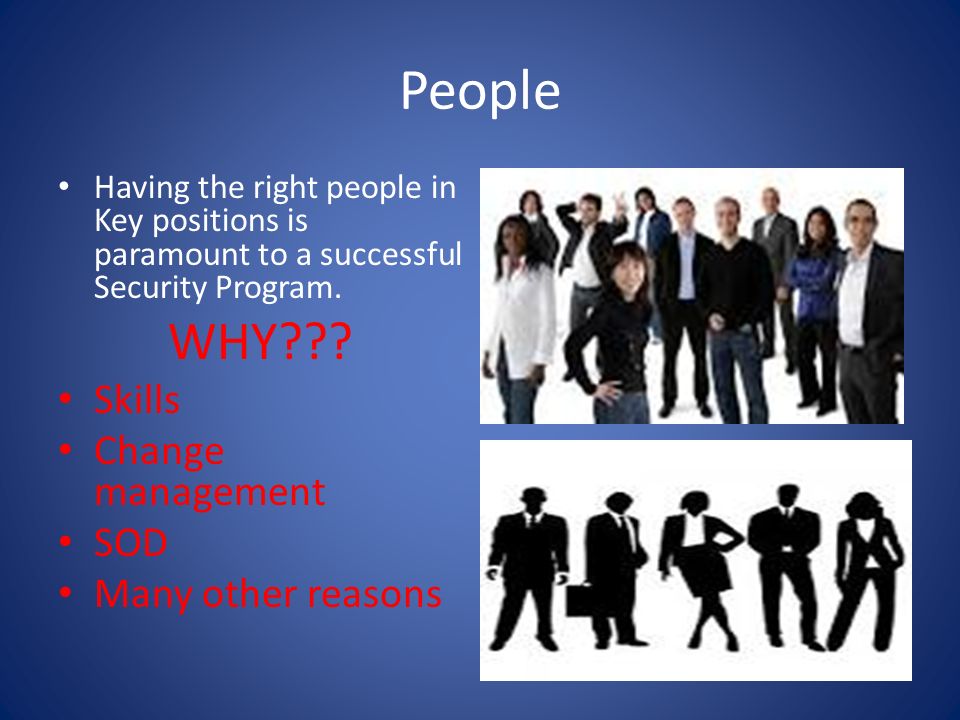 People

• Having the right people in Key positions is paramount to a successful Security Program.

WHY???

• Skills
• Change management
• SOD
• Many other reasons